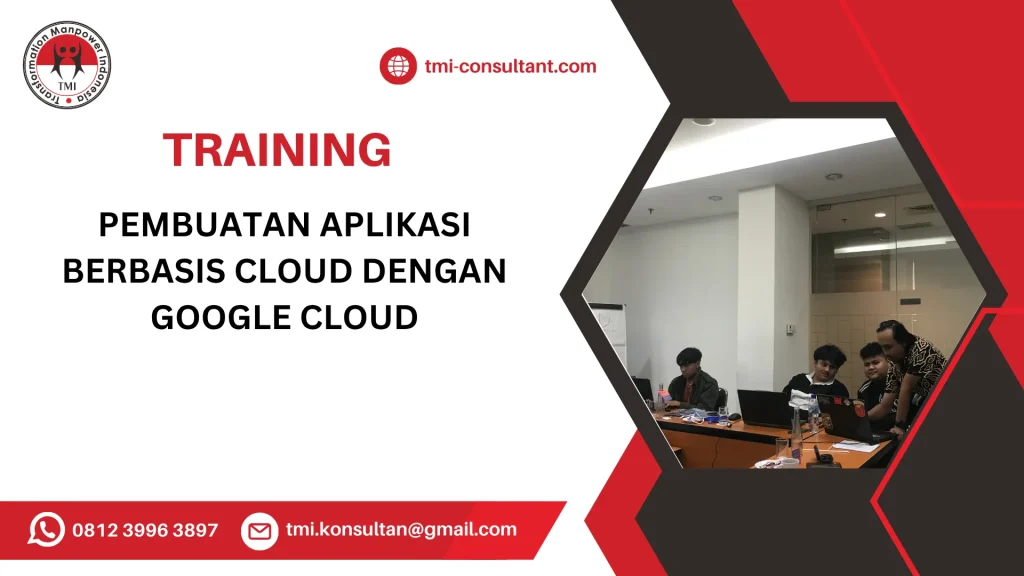 Transformation Manpower Indonesia
TMI

tmi-consultant.com

TRAINING

PEMBUATAN APLIKASI BERBASIS CLOUD DENGAN GOOGLE CLOUD

0812 3996 3897

tmi.konsultan@gmail.com